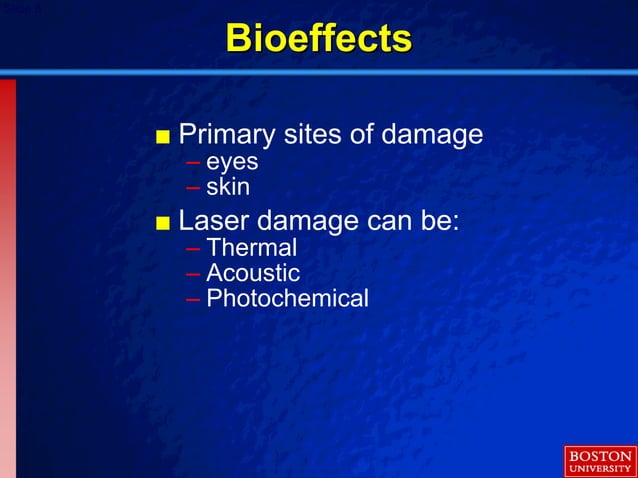 Bioeffects

■ Primary sites of damage
– eyes
– skin

■ Laser damage can be:
– Thermal
– Acoustic
– Photochemical

BOSTON UNIVERSITY